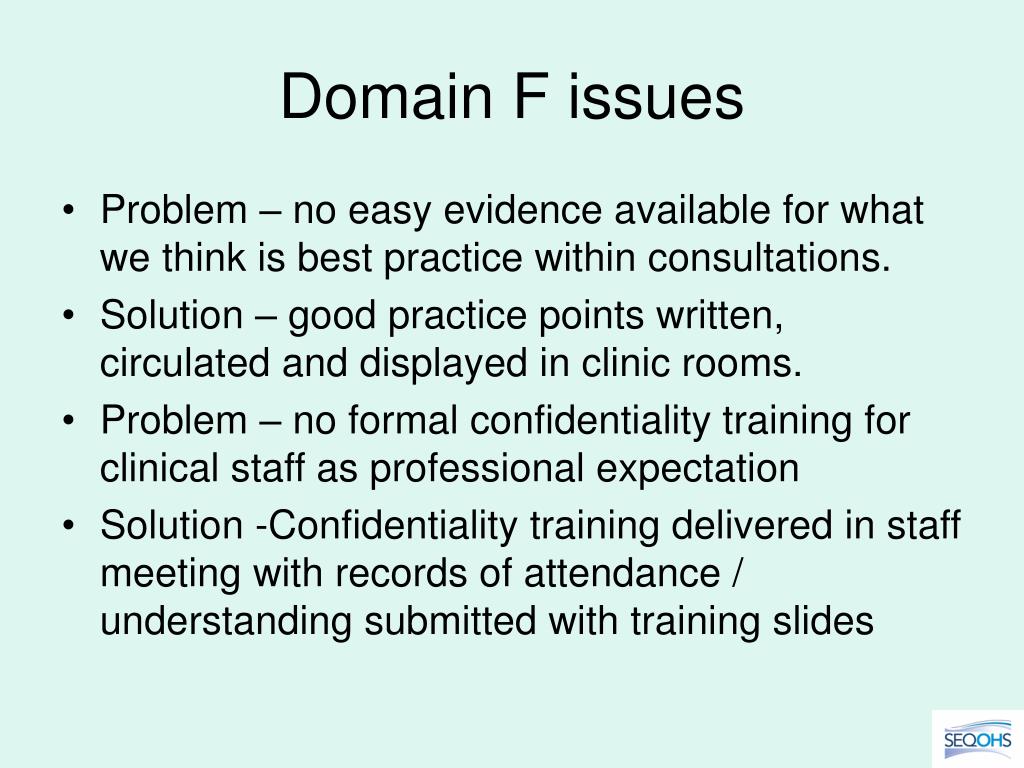 Domain F issues

• Problem – no easy evidence available for what we think is best practice within consultations.
• Solution – good practice points written, circulated and displayed in clinic rooms.
• Problem – no formal confidentiality training for clinical staff as professional expectation
• Solution -Confidentiality training delivered in staff meeting with records of attendance / understanding submitted with training slides

SEQOHS